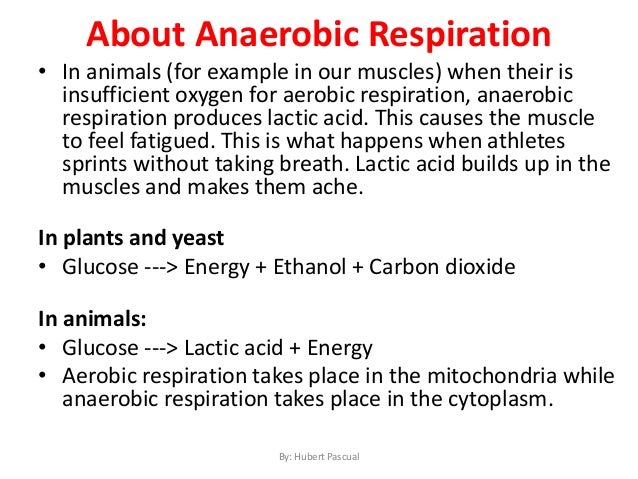 About Anaerobic Respiration

• In animals (for example in our muscles) when their is insufficient oxygen for aerobic respiration, anaerobic respiration produces lactic acid. This causes the muscle to feel fatigued. This is what happens when athletes sprints without taking breath. Lactic acid builds up in the muscles and makes them ache.

In plants and yeast
• Glucose ---> Energy + Ethanol + Carbon dioxide

In animals:
• Glucose ---> Lactic acid + Energy
• Aerobic respiration takes place in the mitochondria while anaerobic respiration takes place in the cytoplasm.

By: Hubert Pascual